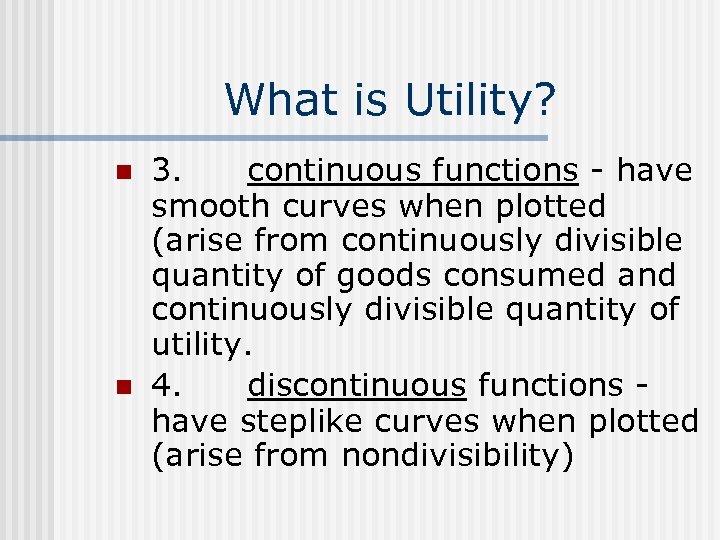 What is Utility?

3. continuous functions - have smooth curves when plotted (arise from continuously divisible quantity of goods consumed and continuously divisible quantity of utility.

4. discontinuous functions - have steplike curves when plotted (arise from nondivisibility)